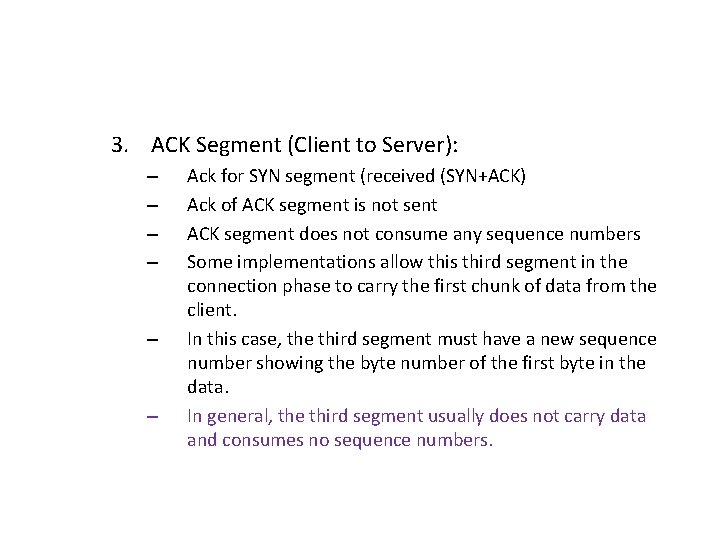 3. ACK Segment (Client to Server):

– Ack for SYN segment (received (SYN+ACK)

– Ack of ACK segment is not sent

– ACK segment does not consume any sequence numbers

– Some implementations allow this third segment in the connection phase to carry the first chunk of data from the client.

– In this case, the third segment must have a new sequence number showing the byte number of the first byte in the data.

– In general, the third segment usually does not carry data and consumes no sequence numbers.